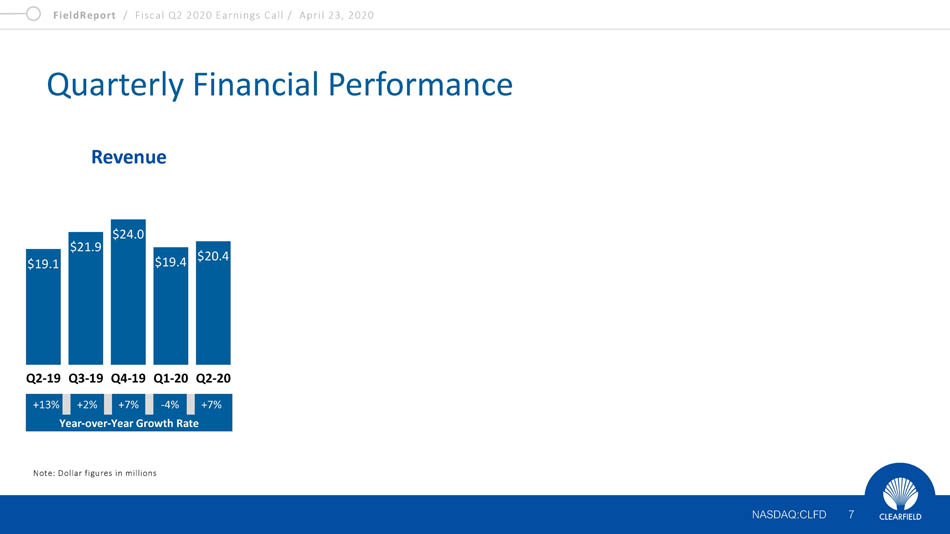 FieldReport / Fiscal Q2 2020 Earnings Call / April 23, 2020

Quarterly Financial Performance

Revenue

$19.1
$21.9
$24.0
$19.4
$20.4

Q2-19 Q3-19 Q4-19 Q1-20 Q2-20

+13% +2% +7% -4% +7%

Year-over-Year Growth Rate

Note: Dollar figures in millions

NASDAQ:CLFD 7

CLEARFIELD